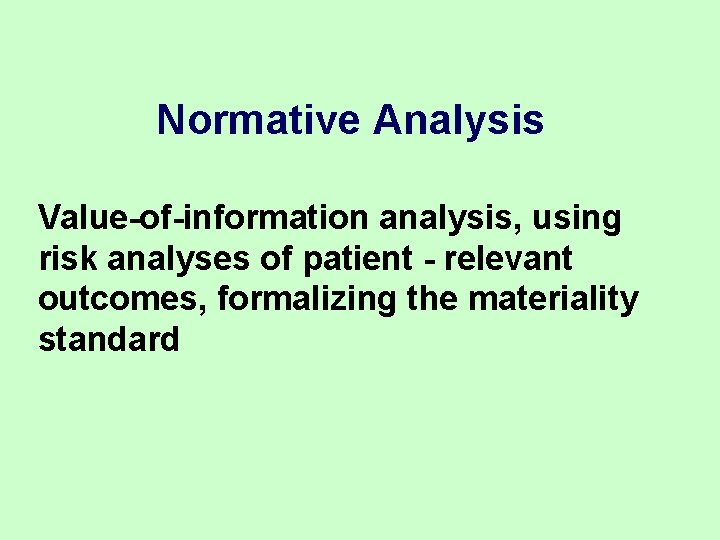 Normative Analysis

Value-of-information analysis, using risk analyses of patient - relevant outcomes, formalizing the materiality standard